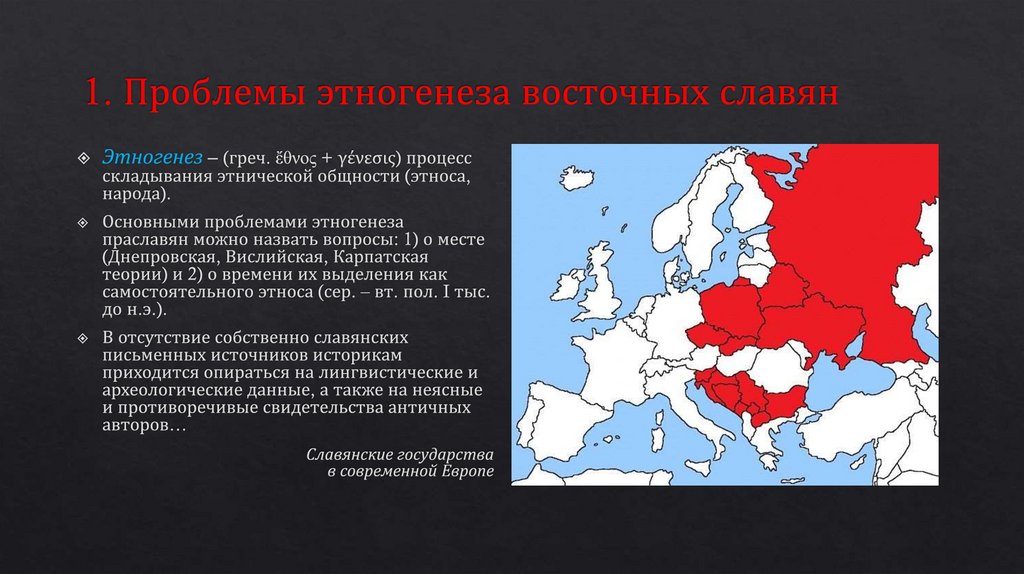 1. Проблемы этногенеза восточных славян

Этногенез – (греч. ἔθνος + γένεσις) процесс складывания этнической общности (этноса, народа).

Основными проблемами этногенеза праславян можно назвать вопросы: 1) о месте (Днепровская, Вислийская, Карпатская теории) и 2) о времени их выделения как самостоятельного этноса (сер. – вт. пол. I тыс. до н.э.).

В отсутствие собственно славянских письменных источников историкам приходится опираться на лингвистические и археологические данные, а также на неясные и противоречивые свидетельства античных авторов…

Славянские государства в современной Европе